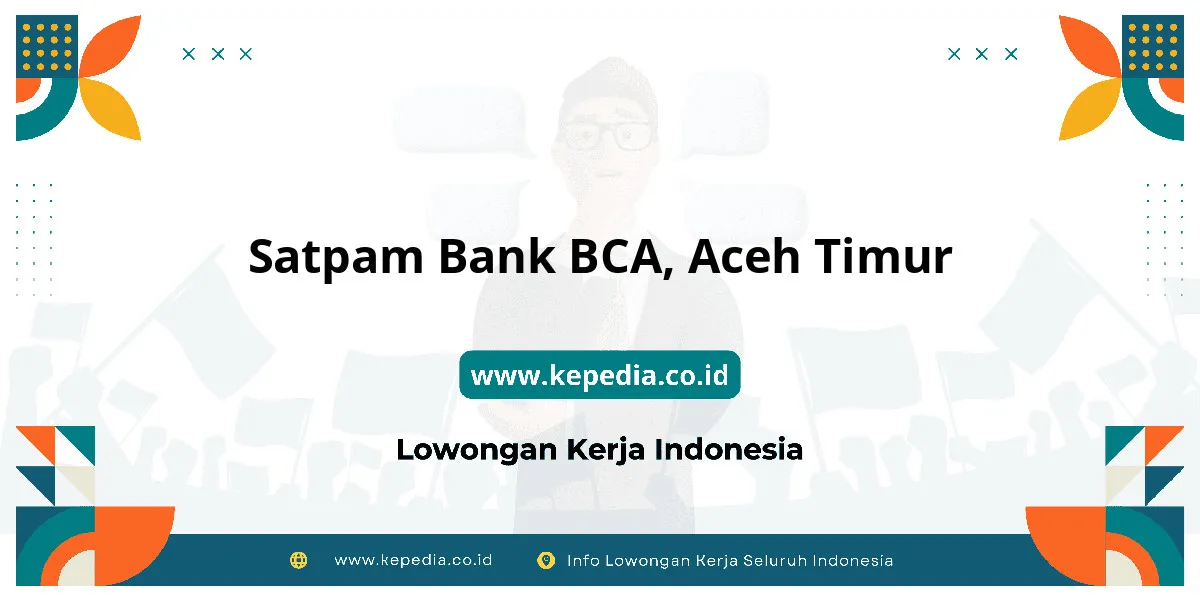 Satpam Bank BCA, Aceh Timur

www.kepedia.co.id

Lowongan Kerja Indonesia

www.kepedia.co.id

Info Lowongan Kerja Seluruh Indonesia